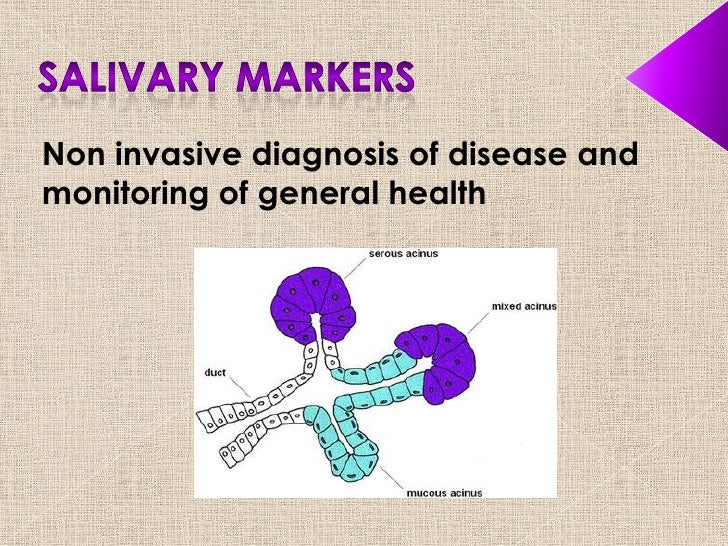 SALIVARY MARKERS

Non invasive diagnosis of disease and monitoring of general health

serous acinus

mixed acinus

duct

mucous acinus